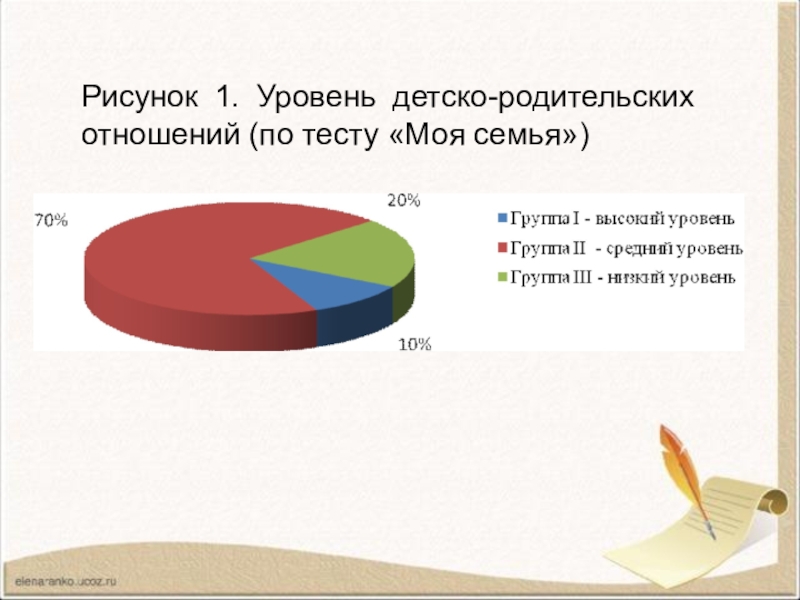 Рисунок 1. Уровень детско-родительских отношений (по тесту «Моя семья»)

70%

20%

10%

Группа I - высокий уровень
Группа II - средний уровень
Группа III - низкий уровень

elenaranko.ucoz.ru